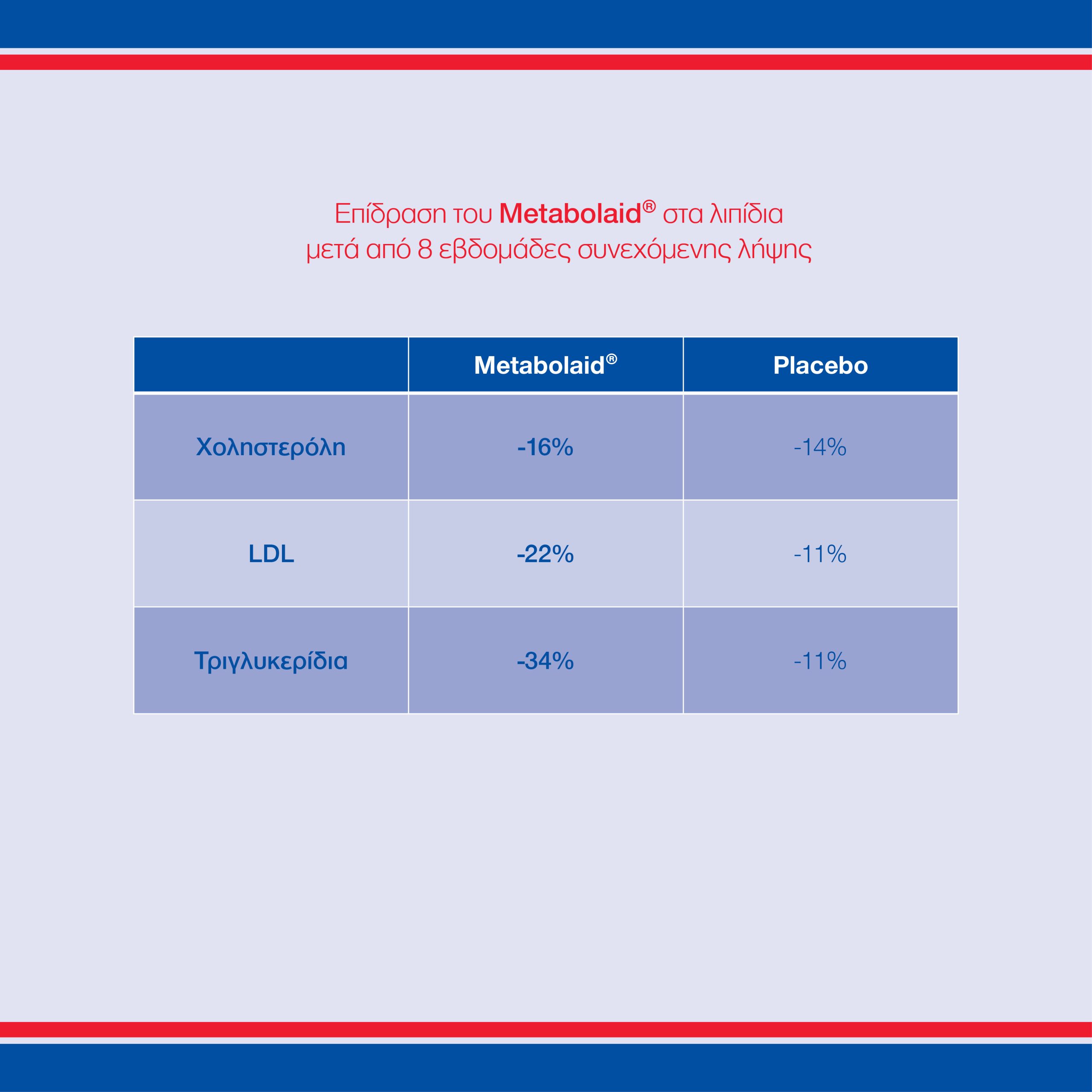 Επίδραση του Metabolaid® στα λιπίδια
μετά από 8 εβδομάδες συνεχόμενης λήψης

| | Metabolaid® | Placebo |
|---|---|---|
| Χοληστερόλη | -16% | -14% |
| LDL | -22% | -11% |
| Τριγλυκερίδια | -34% | -11% |